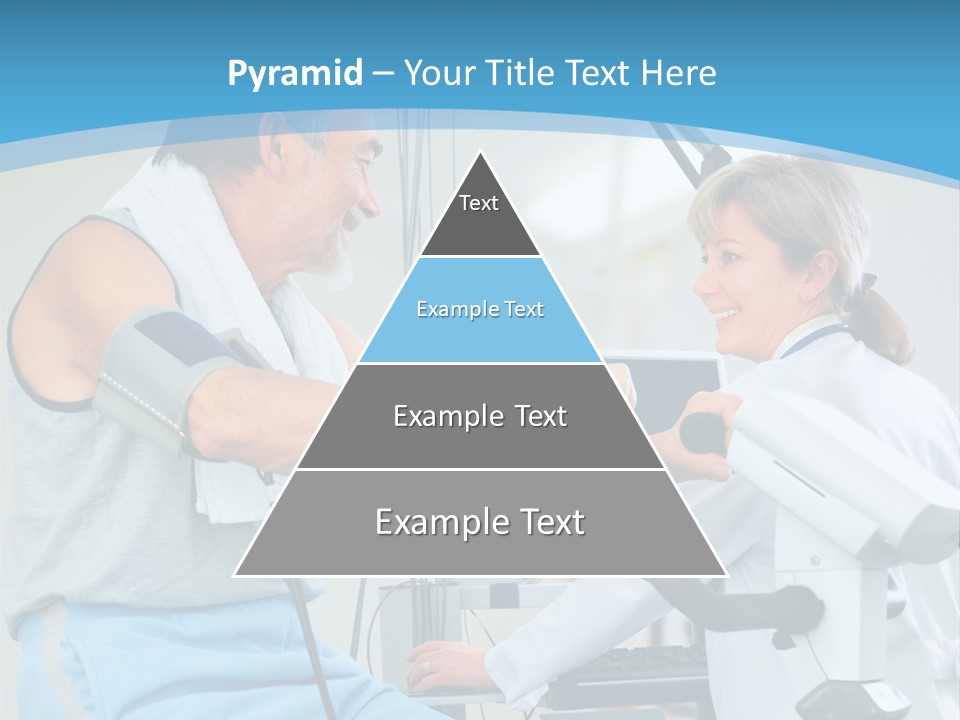 Pyramid – Your Title Text Here

Text

Example Text

Example Text

Example Text